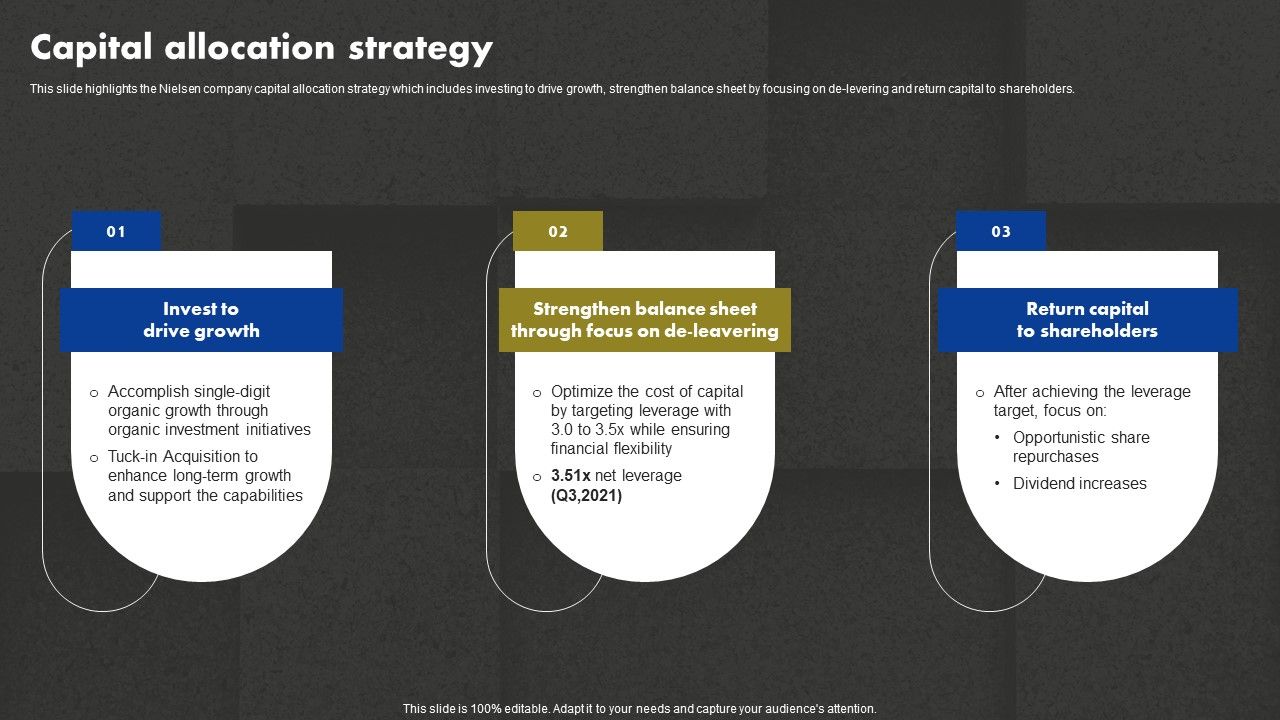 Capital allocation strategy

This slide highlights the Nielsen company capital allocation strategy which includes investing to drive growth, strengthen balance sheet by focusing on de-levering and return capital to shareholders.

01

Invest to drive growth

o Accomplish single-digit organic growth through organic investment initiatives

o Tuck-in Acquisition to enhance long-term growth and support the capabilities

02

Strengthen balance sheet through focus on de-leavering

o Optimize the cost of capital by targeting leverage with 3.0 to 3.5x while ensuring financial flexibility

o 3.51x net leverage (Q3,2021)

03

Return capital to shareholders

o After achieving the leverage target, focus on:

• Opportunistic share repurchases

• Dividend increases

This slide is 100% editable. Adapt it to your needs and capture your audience's attention.